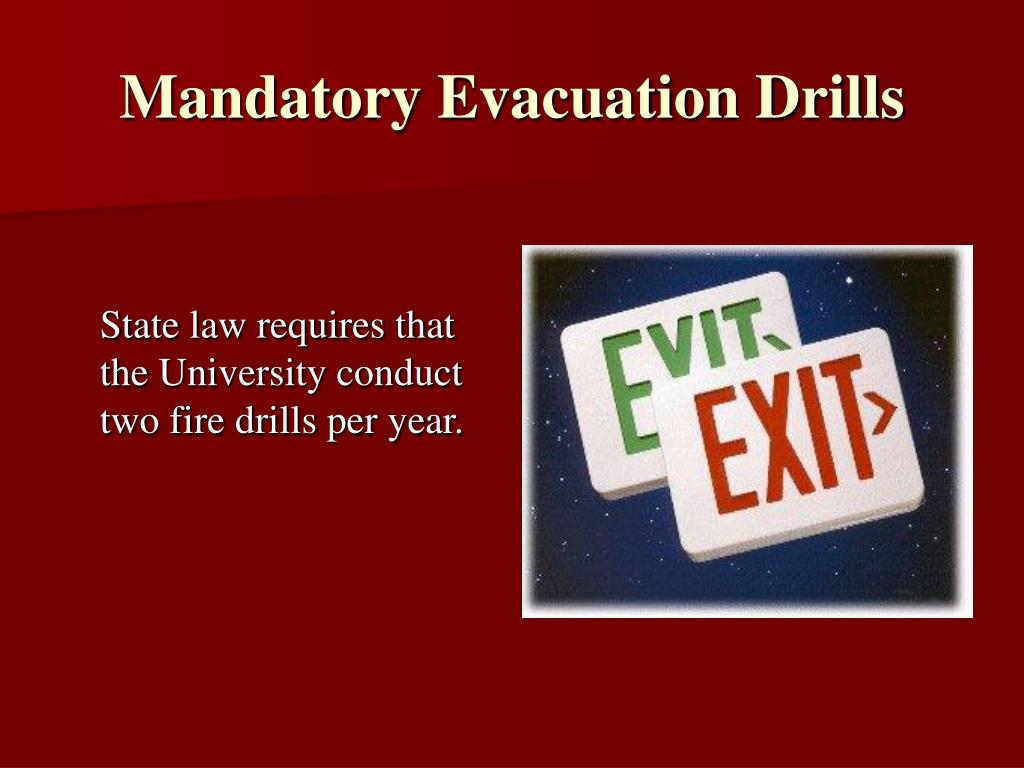 Mandatory Evacuation Drills

State law requires that the University conduct two fire drills per year.

EXIT

EXIT